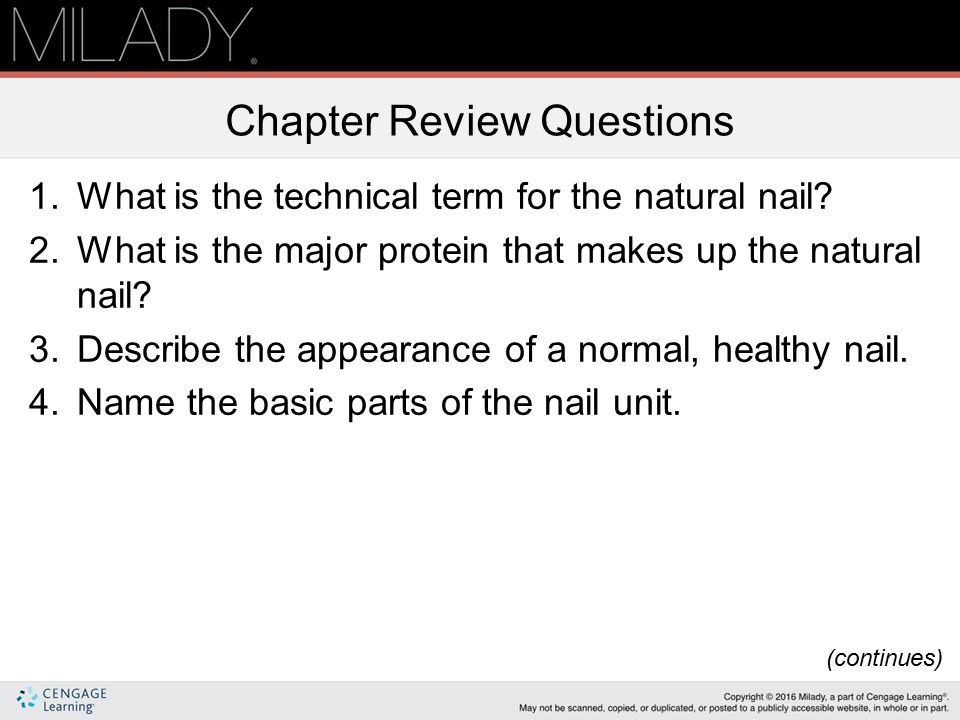 MILADY®

Chapter Review Questions

1. What is the technical term for the natural nail?
2. What is the major protein that makes up the natural nail?
3. Describe the appearance of a normal, healthy nail.
4. Name the basic parts of the nail unit.

(continues)

CENGAGE Learning®

Copyright © 2016 Milady, a part of Cengage Learning®.
May not be scanned, copied, or duplicated, or posted to a publicly accessible website, in whole or in part.